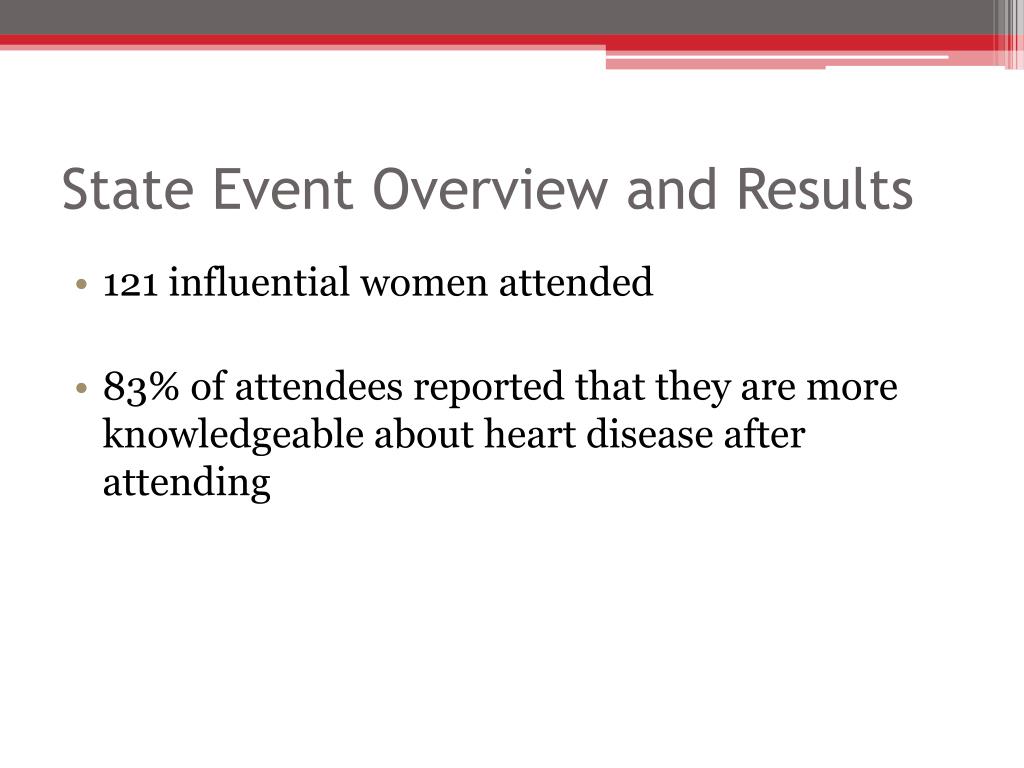 State Event Overview and Results

• 121 influential women attended

• 83% of attendees reported that they are more knowledgeable about heart disease after attending